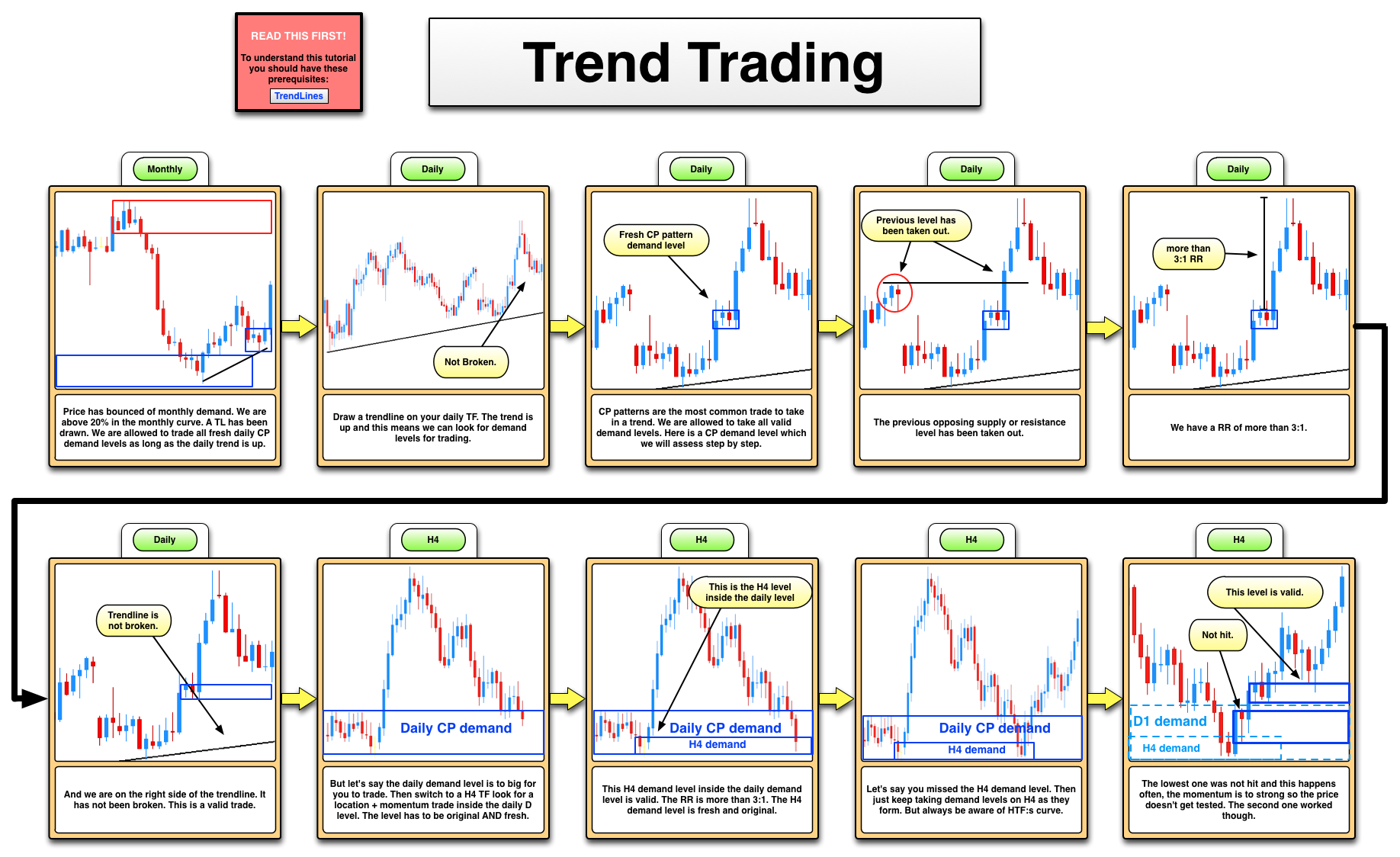 READ THIS FIRST!

To understand this tutorial you should have these prerequisites:

TrendLines

Trend Trading

Monthly

Price has bounced of monthly demand. We are above 20% in the monthly curve. A TL has been drawn. We are allowed to trade all fresh daily CP demand levels as long as the daily trend is up.

Daily

Not Broken.

Draw a trendline on your daily TF. The trend is up and this means we can look for demand levels for trading.

Daily

Fresh CP pattern demand level

CP patterns are the most common trade to take in a trend. We are allowed to take all valid demand levels. Here is a CP demand level which we will assess step by step.

Daily

Previous level has been taken out.

The previous opposing supply or resistance level has been taken out.

Daily

more than 3:1 RR

We have a RR of more than 3:1.

Daily

Trendline is not broken.

And we are on the right side of the trendline. It has not been broken. This is a valid trade.

H4

Daily CP demand

But let's say the daily demand level is to big for you to trade. Then switch to a H4 TF look for a location + momentum trade inside the daily D level. The level has to be original AND fresh.

H4

This is the H4 level inside the daily level

Daily CP demand

H4 demand

This H4 demand level inside the daily demand level is valid. The RR is more than 3:1. The H4 demand level is fresh and original.

H4

Daily CP demand

H4 demand

Let's say you missed the H4 demand level. Then just keep taking demand levels on H4 as they form. But always be aware of HTF:s curve.

H4

This level is valid.

Not hit.

D1 demand

H4 demand

The lowest one was not hit and this happens often, the momentum is to strong so the price doesn't get tested. The second one worked though.